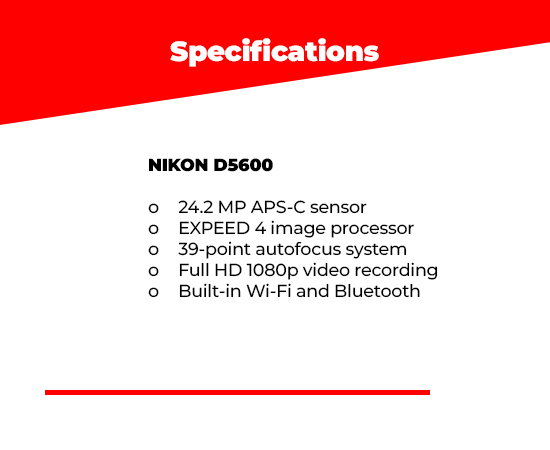 Specifications

NIKON D5600

o 24.2 MP APS-C sensor
o EXPEED 4 image processor
o 39-point autofocus system
o Full HD 1080p video recording
o Built-in Wi-Fi and Bluetooth